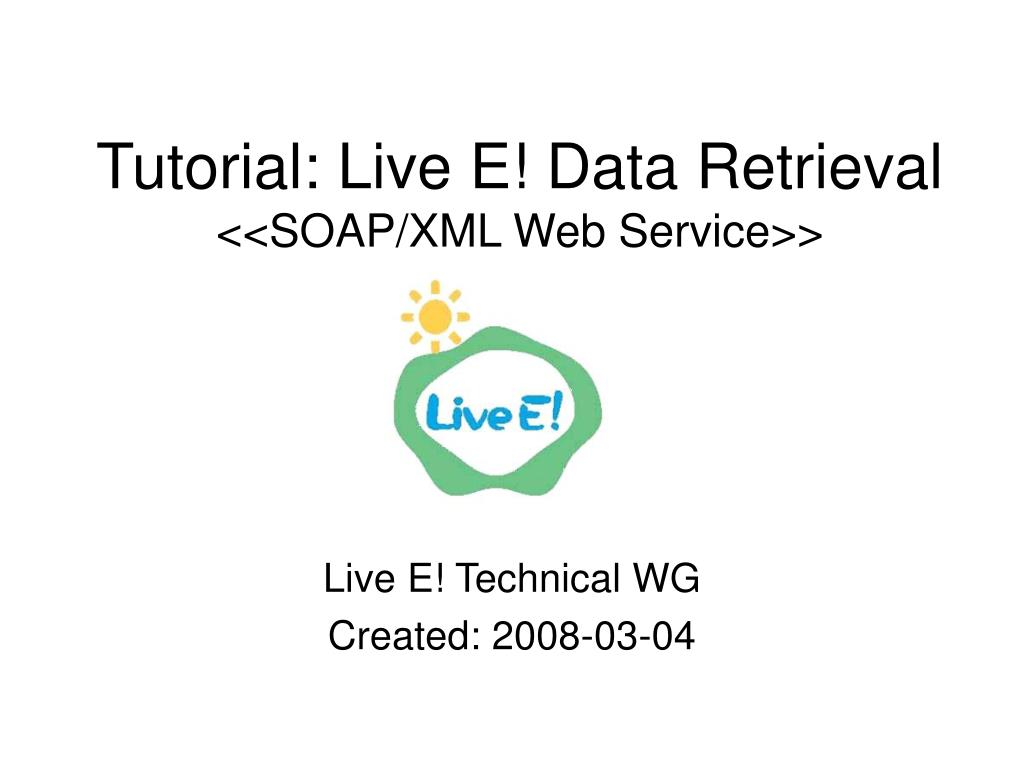 Tutorial: Live E! Data Retrieval
<<SOAP/XML Web Service>>

Live E!

Live E! Technical WG
Created: 2008-03-04